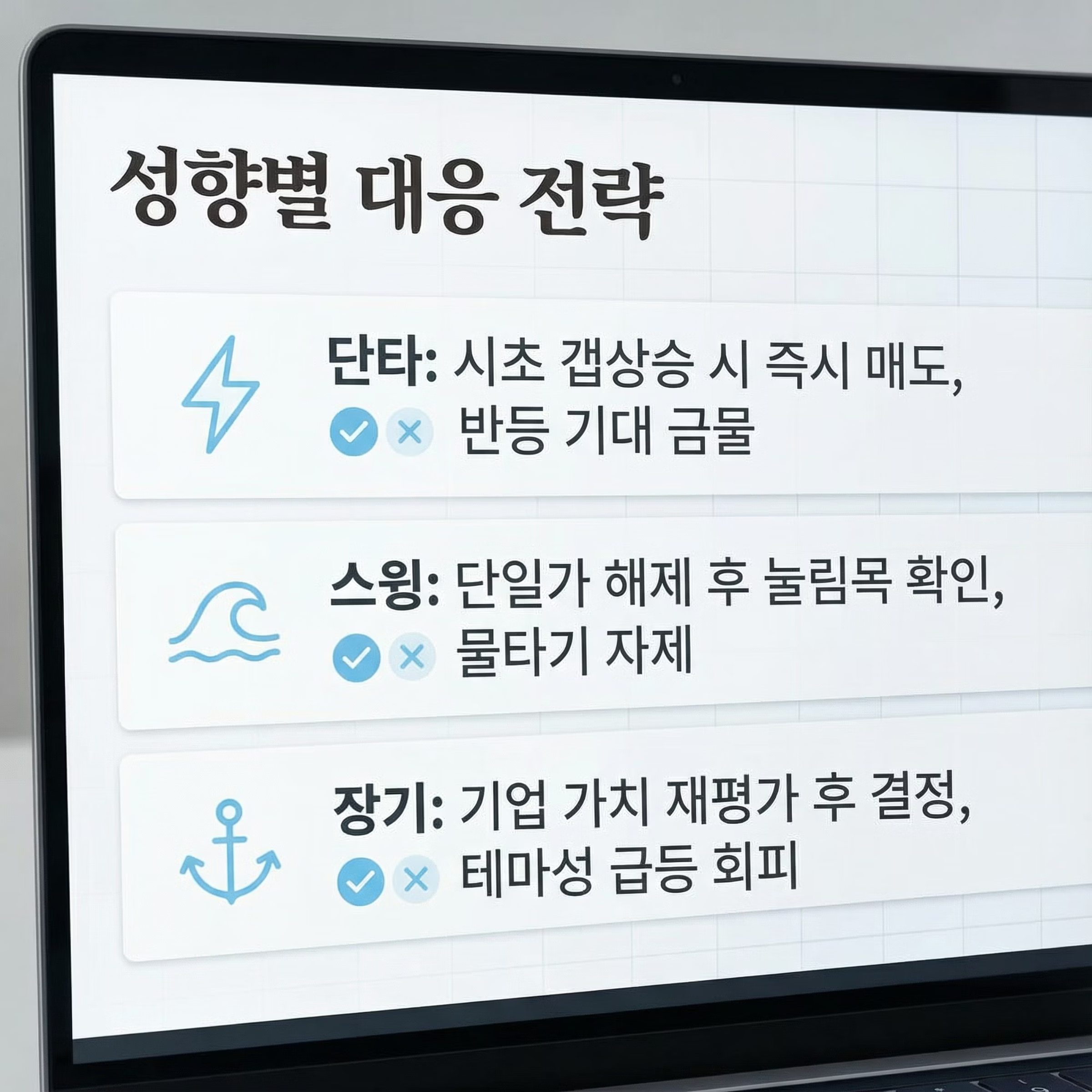 성향별 대응 전략

단타: 시초 갭상승 시 즉시 매도, 반등 기대 금물

스윙: 단일가 해제 후 눌림목 확인, 물타기 자제

장기: 기업 가치 재평가 후 결정, 테마성 급등 회피